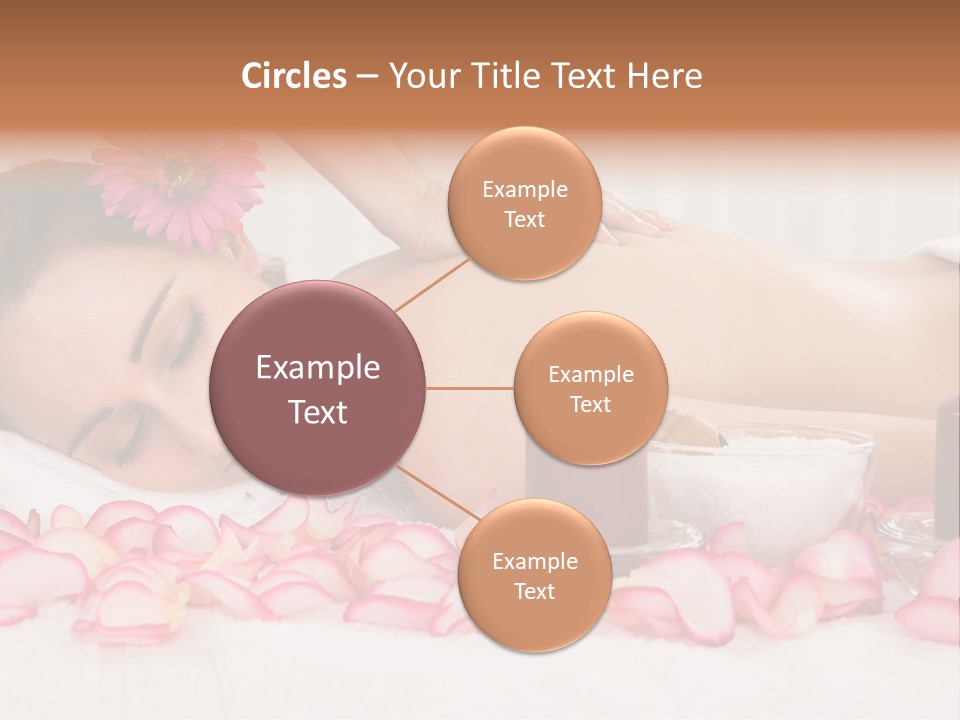 Circles – Your Title Text Here

Example Text

Example Text

Example Text

Example Text